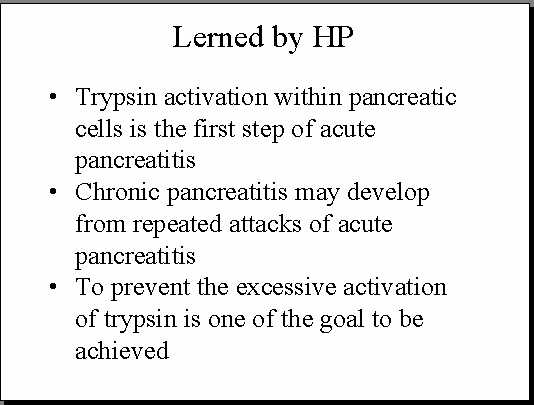 Lerned by HP

• Trypsin activation within pancreatic cells is the first step of acute pancreatitis
• Chronic pancreatitis may develop from repeated attacks of acute pancreatitis
• To prevent the excessive activation of trypsin is one of the goal to be achieved